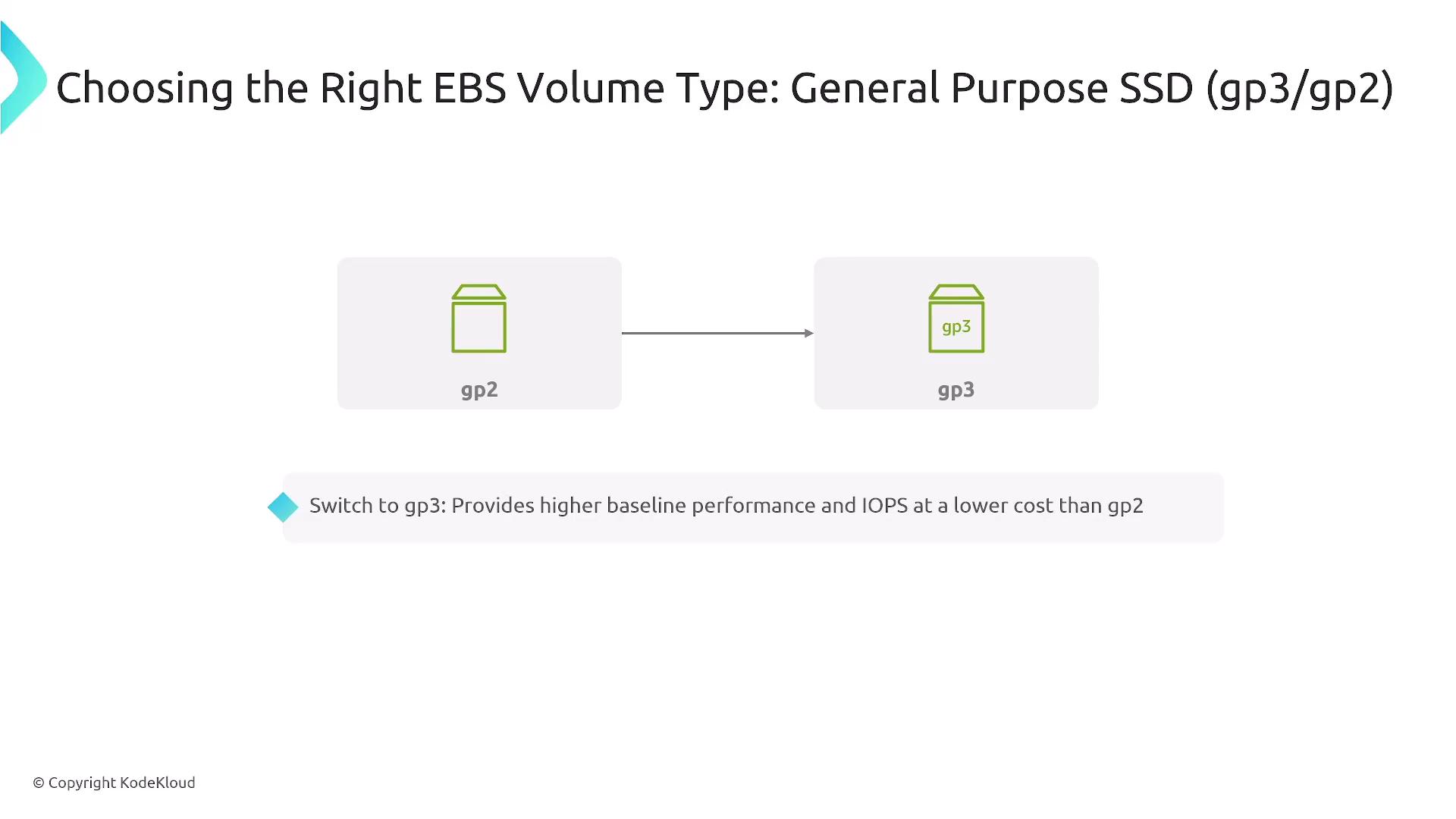 Choosing the Right EBS Volume Type: General Purpose SSD (gp3/gp2)

gp2

gp3

gp3

Switch to gp3: Provides higher baseline performance and IOPS at a lower cost than gp2

© Copyright KodeKloud